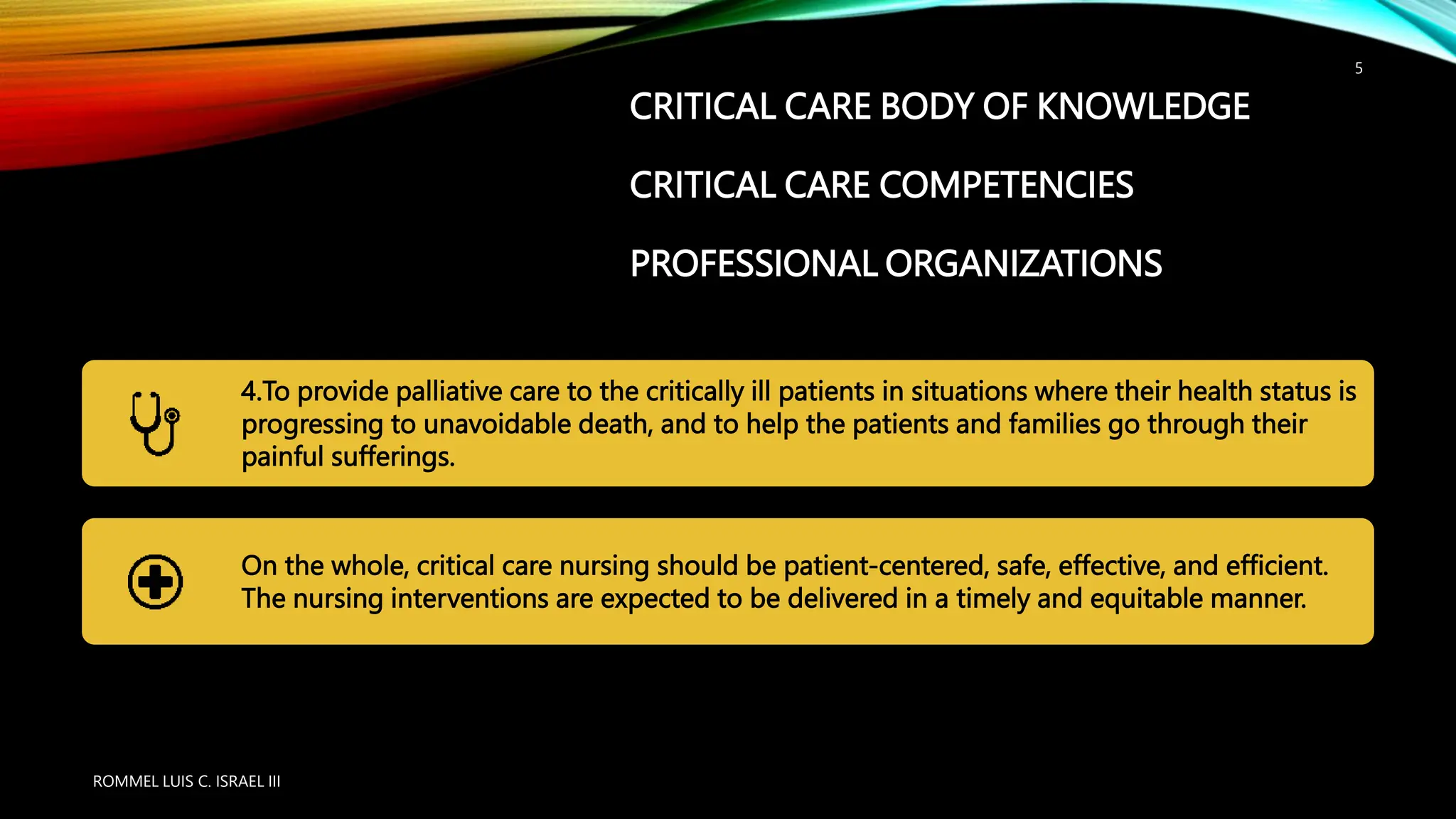 5

CRITICAL CARE BODY OF KNOWLEDGE

CRITICAL CARE COMPETENCIES

PROFESSIONAL ORGANIZATIONS

4.To provide palliative care to the critically ill patients in situations where their health status is progressing to unavoidable death, and to help the patients and families go through their painful sufferings.

On the whole, critical care nursing should be patient-centered, safe, effective, and efficient. The nursing interventions are expected to be delivered in a timely and equitable manner.

ROMMEL LUIS C. ISRAEL III